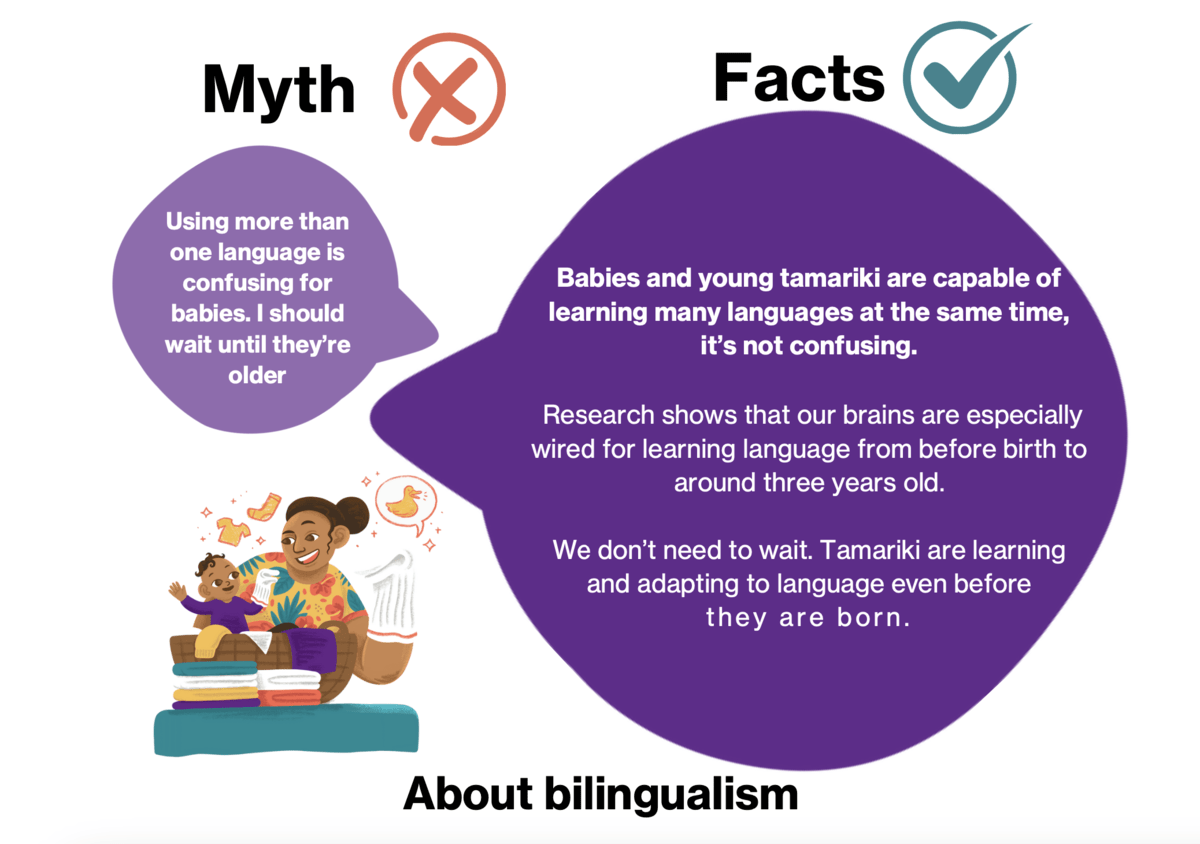 Myth

Facts

Using more than one language is confusing for babies. I should wait until they're older

Babies and young tamariki are capable of learning many languages at the same time, it's not confusing.

Research shows that our brains are especially wired for learning language from before birth to around three years old.

We don't need to wait. Tamariki are learning and adapting to language even before they are born.

About bilingualism